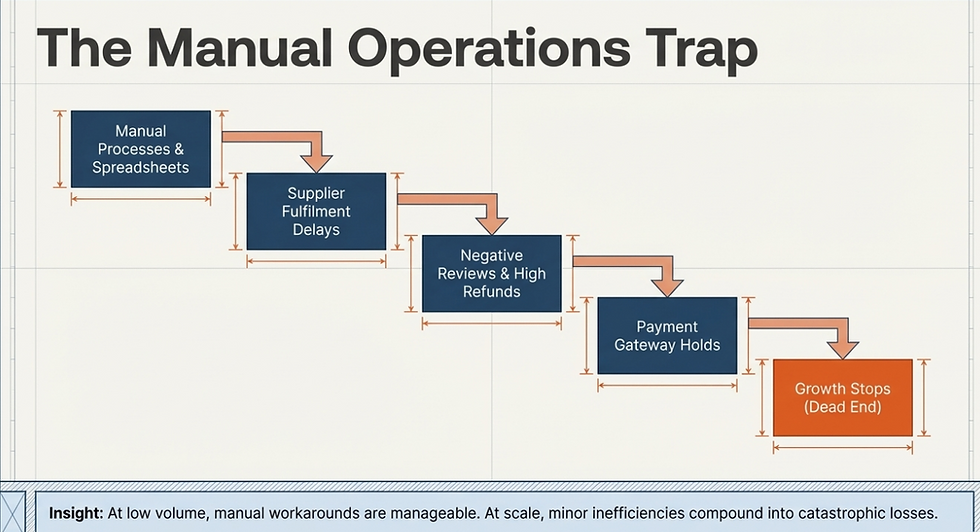 The Manual Operations Trap

Manual Processes & Spreadsheets

Supplier Fulfilment Delays

Negative Reviews & High Refunds

Payment Gateway Holds

Growth Stops (Dead End)

Insight: At low volume, manual workarounds are manageable. At scale, minor inefficiencies compound into catastrophic losses.